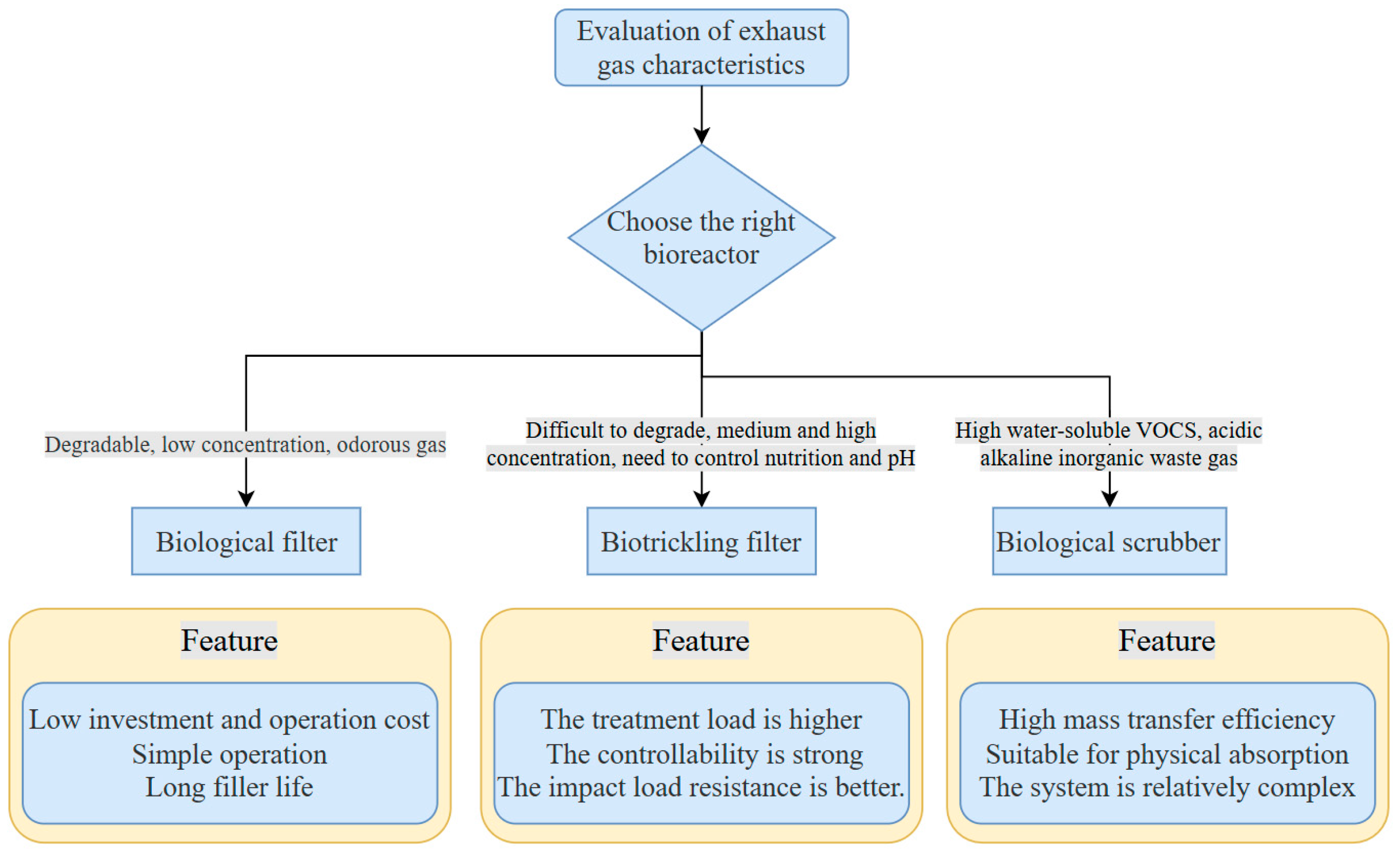 Evaluation of exhaust gas characteristics

Choose the right bioreactor

Degradable, low concentration, odorous gas

Difficult to degrade, medium and high concentration, need to control nutrition and pH

High water-soluble VOCS, acidic alkaline inorganic waste gas

Biological filter

Biotrickling filter

Biological scrubber

Feature

Low investment and operation cost
Simple operation
Long filler life

Feature

The treatment load is higher
The controllability is strong
The impact load resistance is better.

Feature

High mass transfer efficiency
Suitable for physical absorption
The system is relatively complex